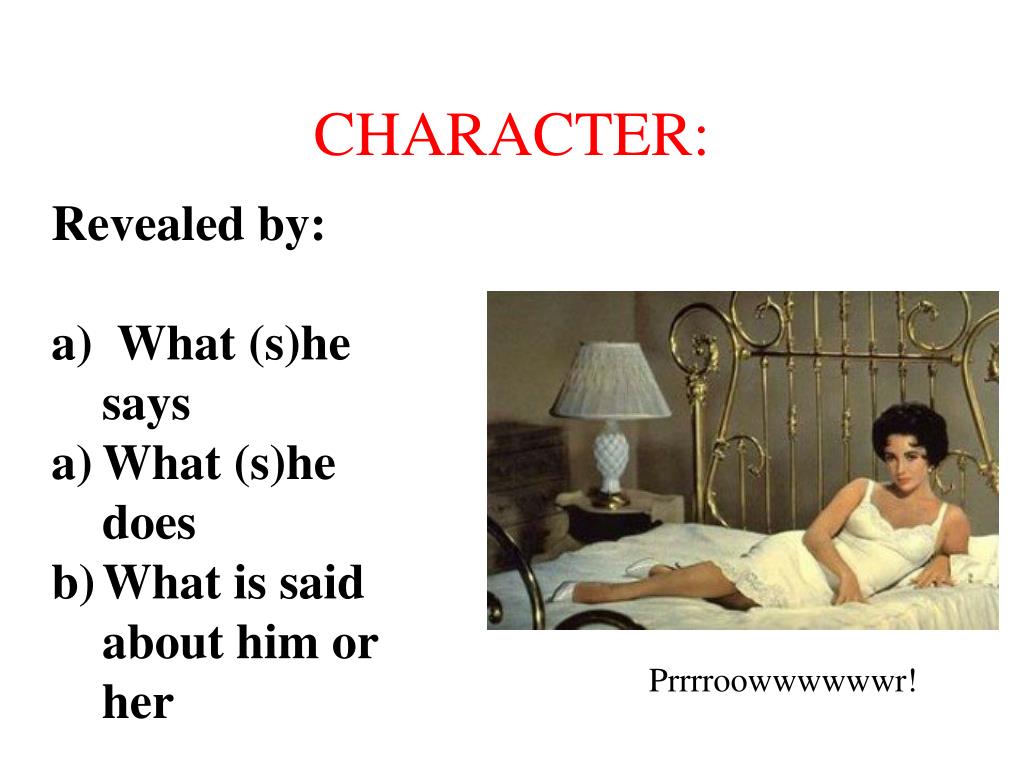 CHARACTER:

Revealed by:

a) What (s)he says
a) What (s)he does
b) What is said about him or her

Prrrroowwwwwwr!